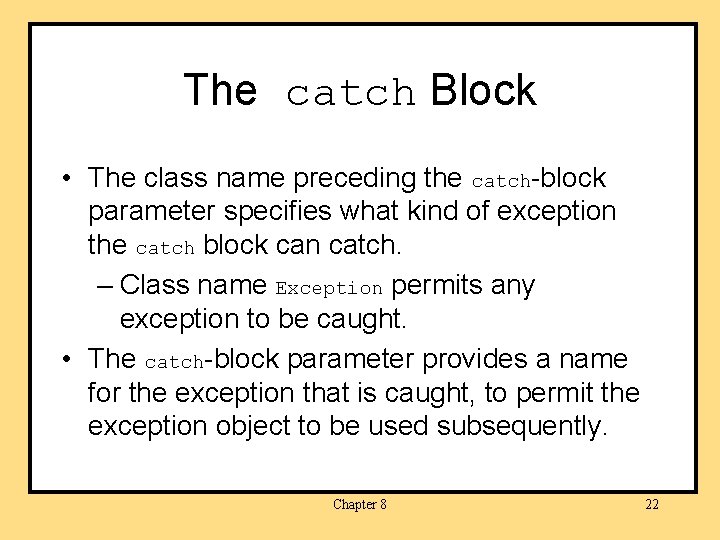 The catch Block

• The class name preceding the catch-block parameter specifies what kind of exception the catch block can catch.
– Class name Exception permits any exception to be caught.
• The catch-block parameter provides a name for the exception that is caught, to permit the exception object to be used subsequently.

Chapter 8

22